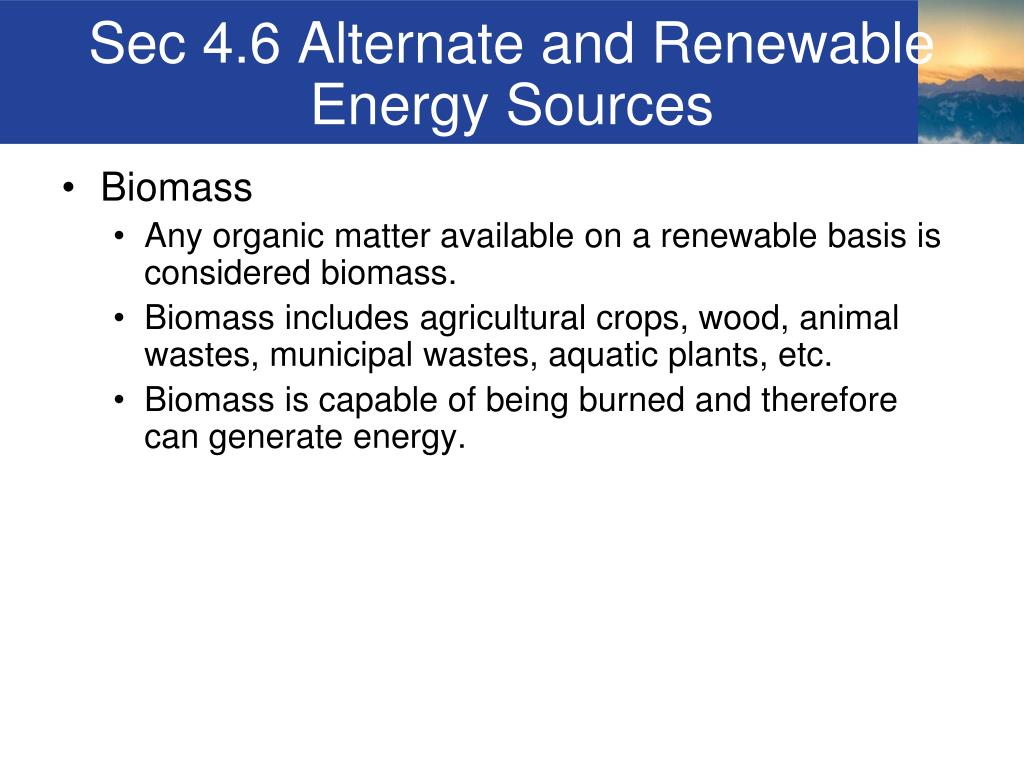 Sec 4.6 Alternate and Renewable Energy Sources

• Biomass
  • Any organic matter available on a renewable basis is considered biomass.
  • Biomass includes agricultural crops, wood, animal wastes, municipal wastes, aquatic plants, etc.
  • Biomass is capable of being burned and therefore can generate energy.